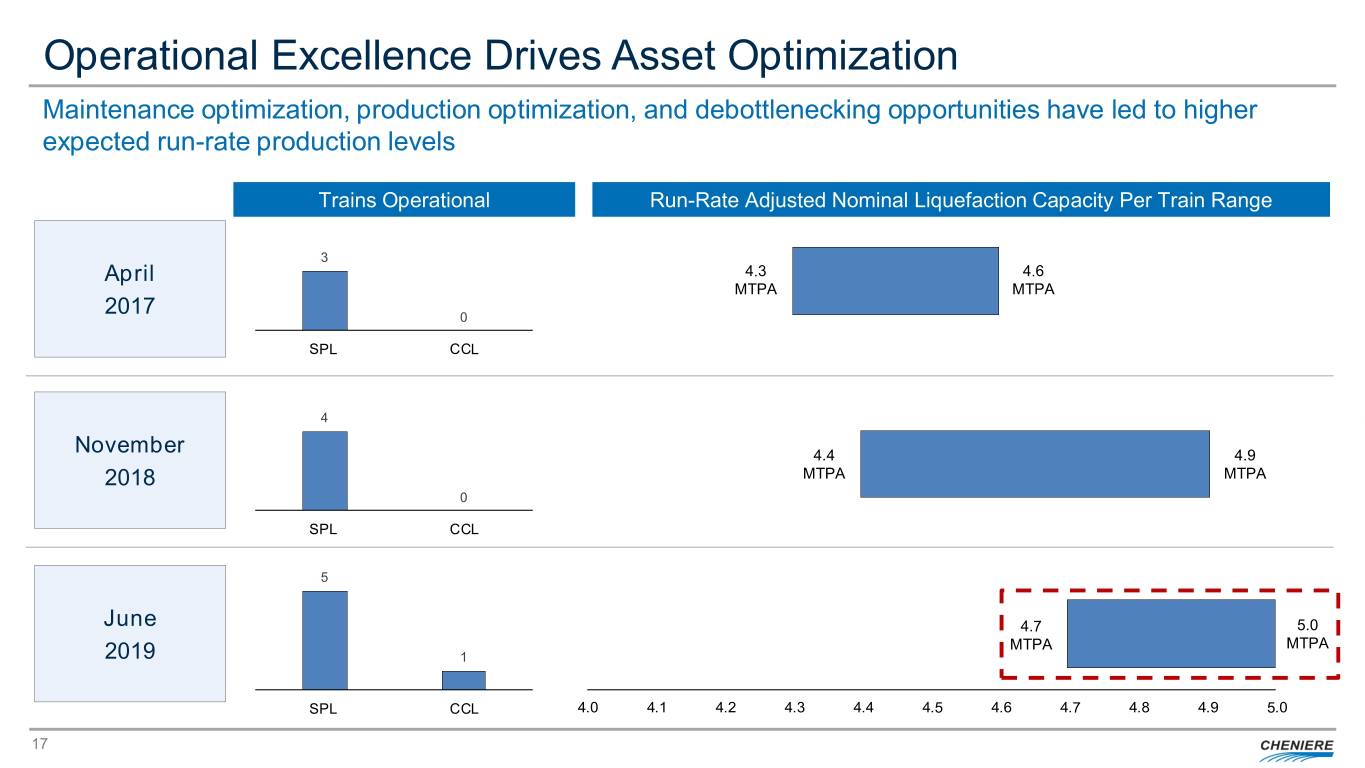 Operational Excellence Drives Asset Optimization

Maintenance optimization, production optimization, and debottlenecking opportunities have led to higher expected run-rate production levels

Trains Operational

Run-Rate Adjusted Nominal Liquefaction Capacity Per Train Range

April 2017

3

0

SPL CCL

4.3 MTPA

4.6 MTPA

November 2018

4

0

SPL CCL

4.4 MTPA

4.9 MTPA

June 2019

5

1

SPL CCL

4.7 MTPA

5.0 MTPA

4.0 4.1 4.2 4.3 4.4 4.5 4.6 4.7 4.8 4.9 5.0

17

CHENIERE